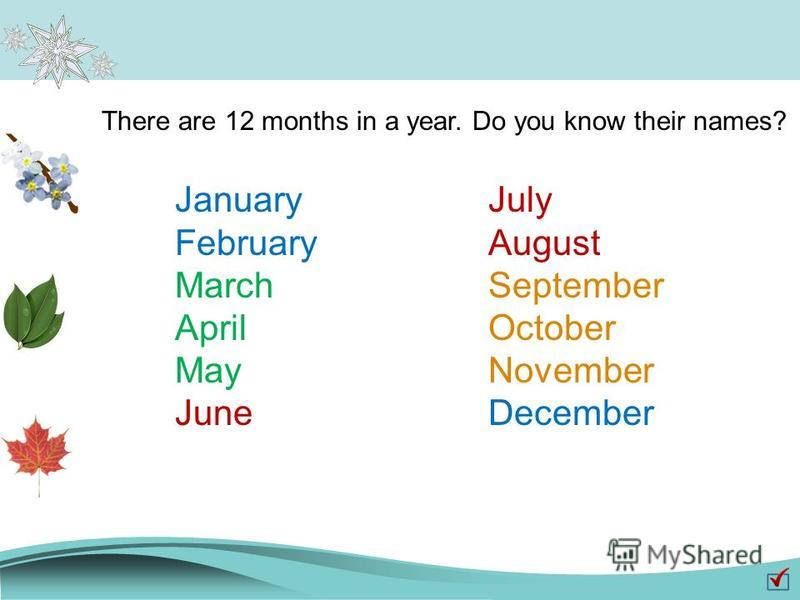 There are 12 months in a year. Do you know their names?

January
February
March
April
May
June

July
August
September
October
November
December

MyShared